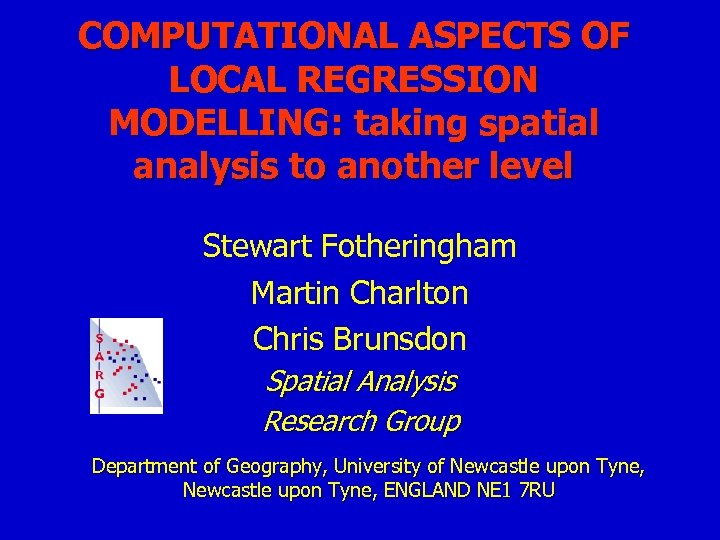 COMPUTATIONAL ASPECTS OF LOCAL REGRESSION MODELLING: taking spatial analysis to another level

Stewart Fotheringham

Martin Charlton

Chris Brunsdon

S A R G

Spatial Analysis

Research Group

Department of Geography, University of Newcastle upon Tyne, Newcastle upon Tyne, ENGLAND NE1 7RU